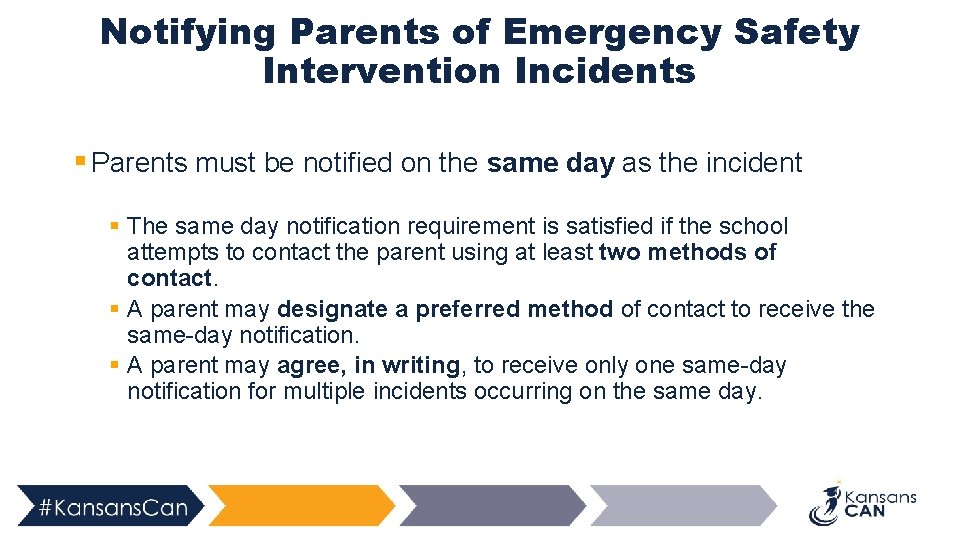 Notifying Parents of Emergency Safety Intervention Incidents

▪ Parents must be notified on the same day as the incident

▪ The same day notification requirement is satisfied if the school attempts to contact the parent using at least two methods of contact.
▪ A parent may designate a preferred method of contact to receive the same-day notification.
▪ A parent may agree, in writing, to receive only one same-day notification for multiple incidents occurring on the same day.

#KansansCan

Kansans CAN